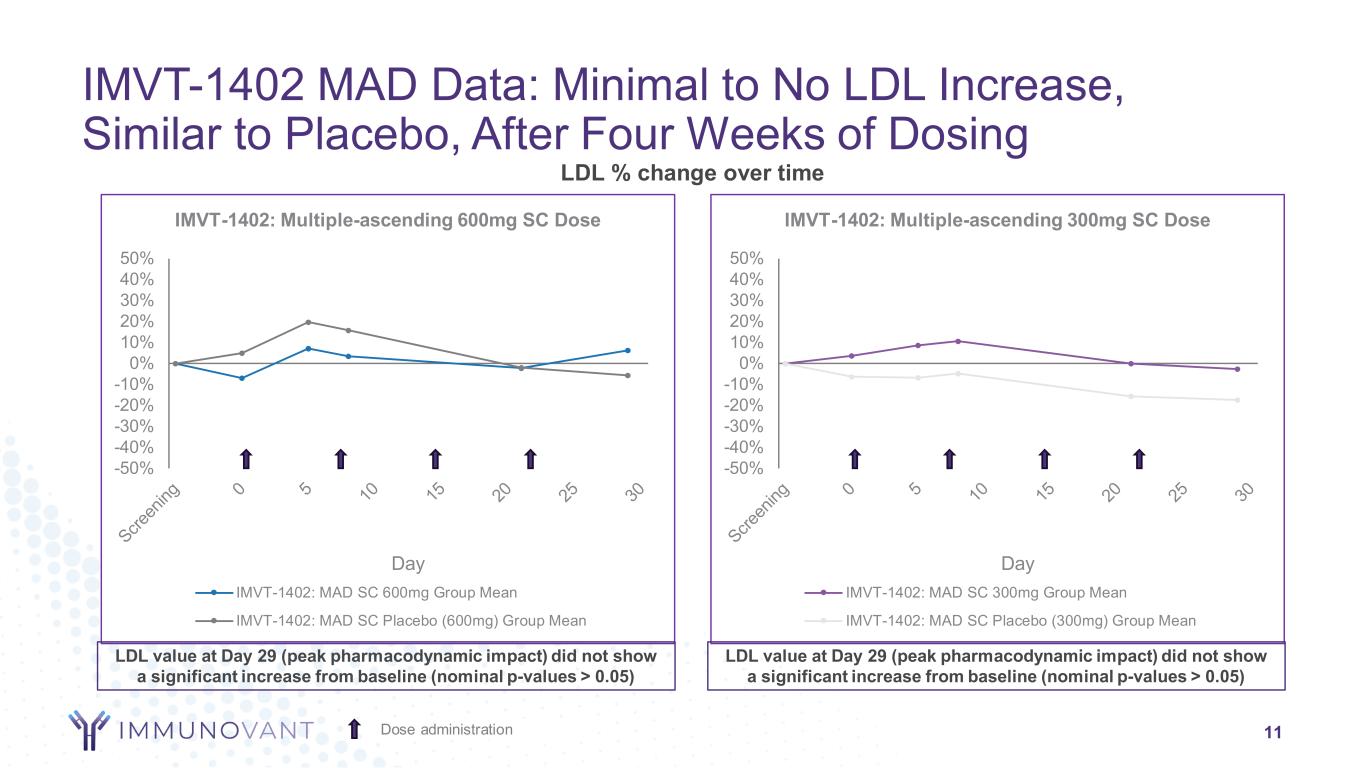 IMVT-1402 MAD Data: Minimal to No LDL Increase, Similar to Placebo, After Four Weeks of Dosing

LDL % change over time

IMVT-1402: Multiple-ascending 600mg SC Dose

50%
40%
30%
20%
10%
0%
-10%
-20%
-30%
-40%
-50%

Screening 0 5 10 15 20 25 30

Day

IMVT-1402: MAD SC 600mg Group Mean
IMVT-1402: MAD SC Placebo (600mg) Group Mean

LDL value at Day 29 (peak pharmacodynamic impact) did not show a significant increase from baseline (nominal p-values > 0.05)

IMVT-1402: Multiple-ascending 300mg SC Dose

50%
40%
30%
20%
10%
0%
-10%
-20%
-30%
-40%
-50%

Screening 0 5 10 15 20 25 30

Day

IMVT-1402: MAD SC 300mg Group Mean
IMVT-1402: MAD SC Placebo (300mg) Group Mean

LDL value at Day 29 (peak pharmacodynamic impact) did not show a significant increase from baseline (nominal p-values > 0.05)

IMMUNOVANT

Dose administration

11